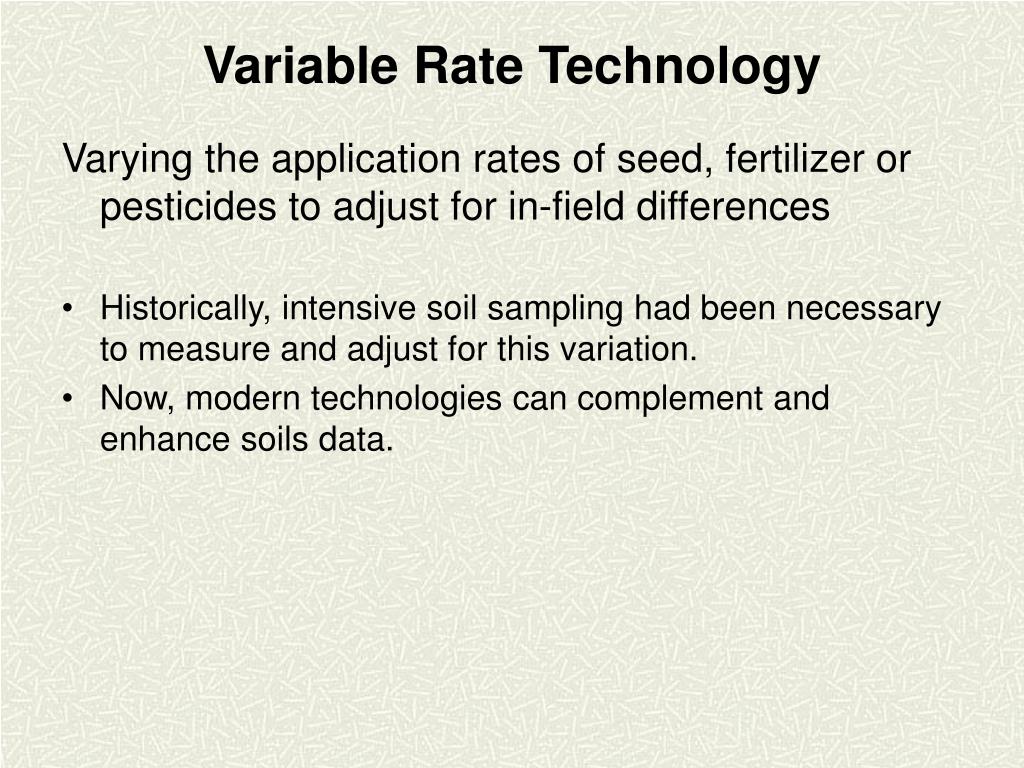 Variable Rate Technology

Varying the application rates of seed, fertilizer or pesticides to adjust for in-field differences

• Historically, intensive soil sampling had been necessary to measure and adjust for this variation.
• Now, modern technologies can complement and enhance soils data.